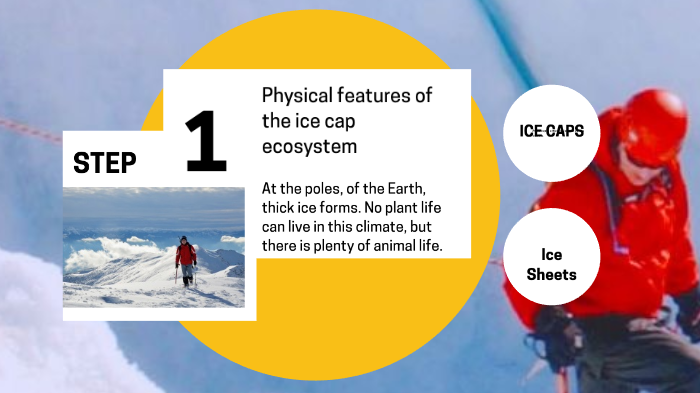 STEP 1

Physical features of the ice cap ecosystem

At the poles, of the Earth, thick ice forms. No plant life can live in this climate, but there is plenty of animal life.

ICE CAPS

Ice Sheets